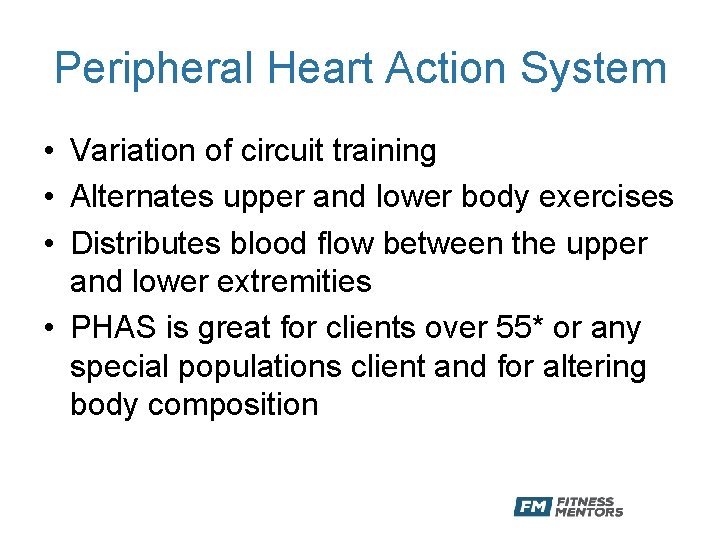 Peripheral Heart Action System

• Variation of circuit training
• Alternates upper and lower body exercises
• Distributes blood flow between the upper and lower extremities
• PHAS is great for clients over 55* or any special populations client and for altering body composition

FM FITNESS MENTORS